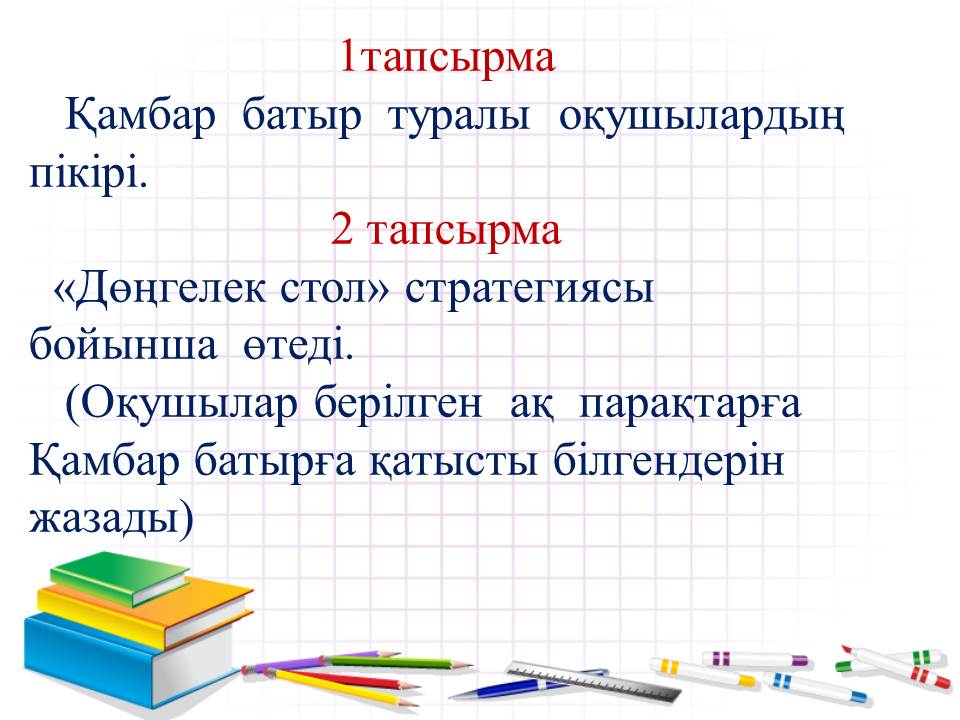 1тапсырма

Қамбар батыр туралы оқушылардың пікірі.

2 тапсырма

«Дөңгелек стол» стратегиясы бойынша өтеді.

(Оқушылар берілген ақ парақтарға Қамбар батырға қатысты білгендерін жазады)